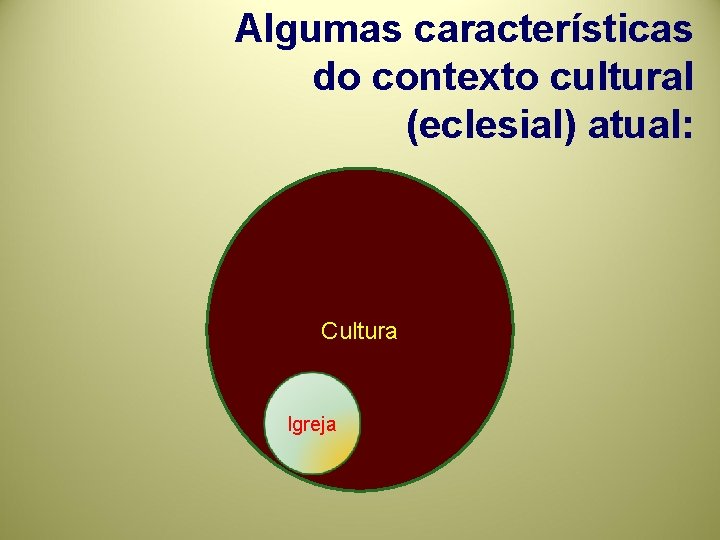 Algumas características do contexto cultural (eclesial) atual:

Cultura

Igreja